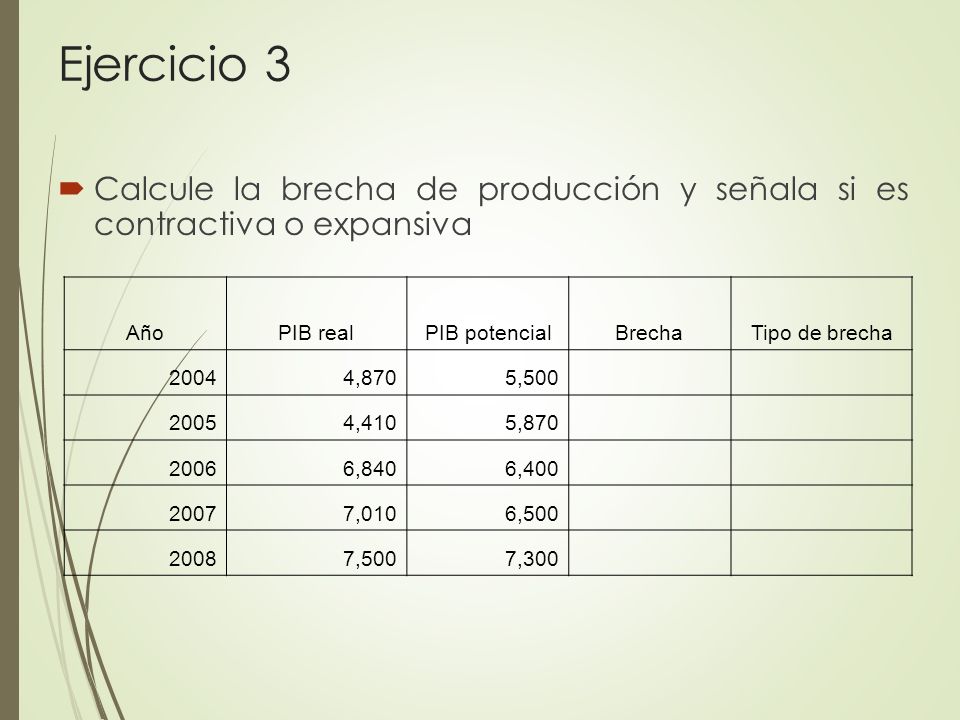 Ejercicio 3

Calcule la brecha de producción y señala si es contractiva o expansiva

| Año | PIB real | PIB potencial | Brecha | Tipo de brecha |
|---|---|---|---|---|
| 2004 | 4,870 | 5,500 | | |
| 2005 | 4,410 | 5,870 | | |
| 2006 | 6,840 | 6,400 | | |
| 2007 | 7,010 | 6,500 | | |
| 2008 | 7,500 | 7,300 | | |